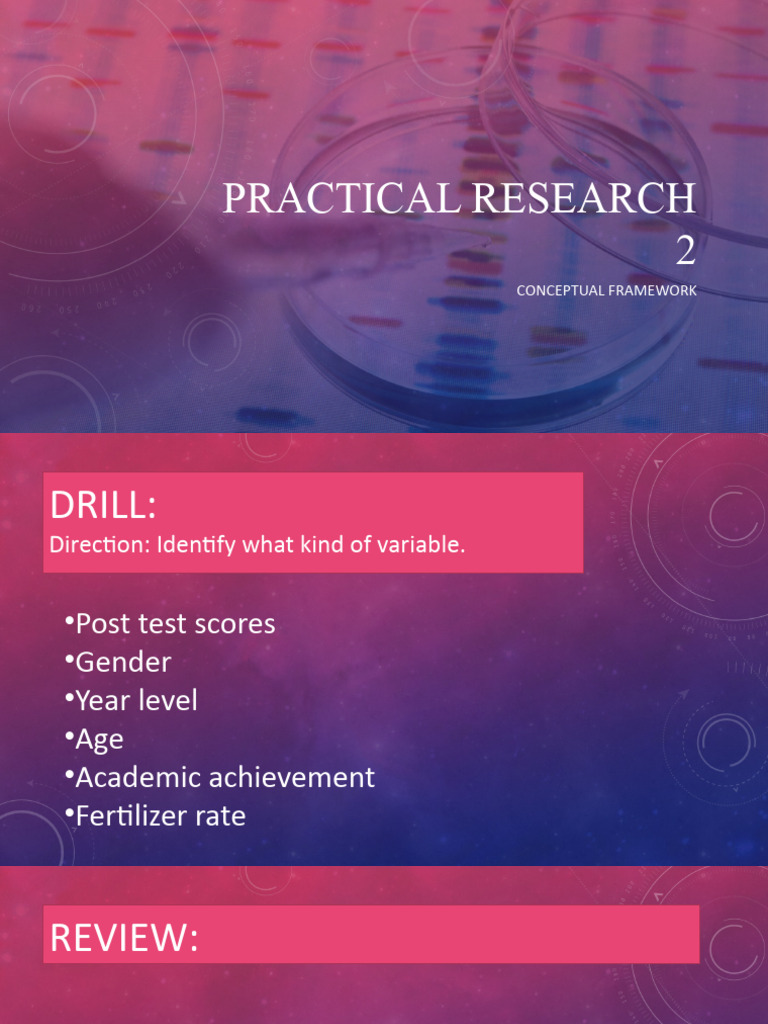 PRACTICAL RESEARCH 2

CONCEPTUAL FRAMEWORK

DRILL:

Direction: Identify what kind of variable.

•Post test scores
•Gender
•Year level
•Age
•Academic achievement
•Fertilizer rate

REVIEW: